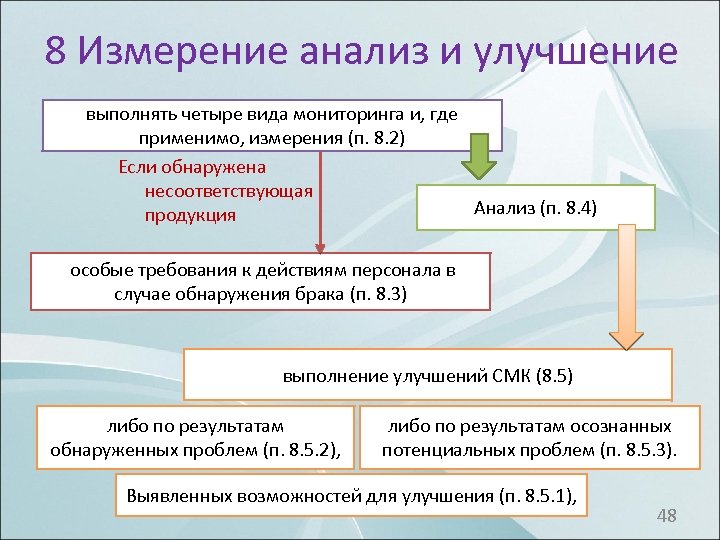 8 Измерение анализ и улучшение

выполнять четыре вида мониторинга и, где применимо, измерения (п. 8.2)

Если обнаружена несоответствующая продукция

Анализ (п. 8.4)

особые требования к действиям персонала в случае обнаружения брака (п. 8.3)

выполнение улучшений СМК (8.5)

либо по результатам обнаруженных проблем (п. 8.5.2),

либо по результатам осознанных потенциальных проблем (п. 8.5.3).

Выявленных возможностей для улучшения (п. 8.5.1),

48